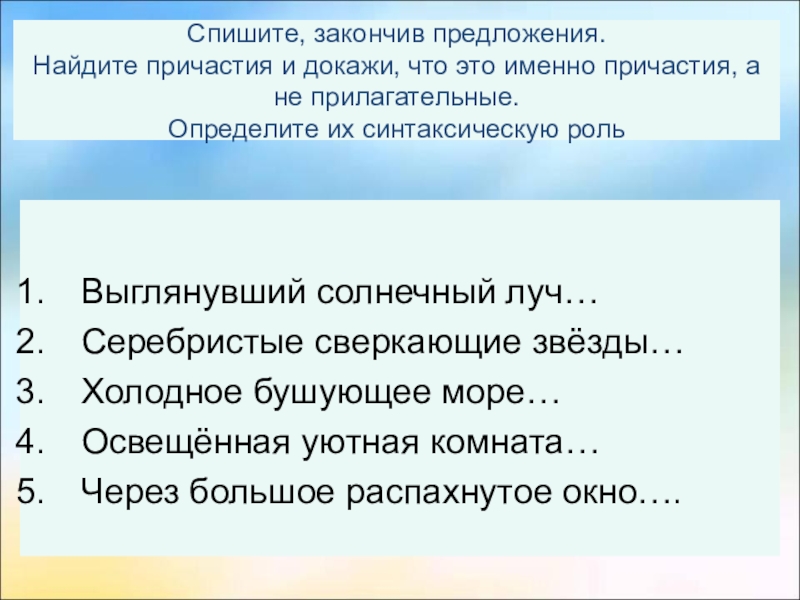 Спишите, закончив предложения.
Найдите причастия и докажи, что это именно причастия, а не прилагательные.
Определите их синтаксическую роль

1. Выглянувший солнечный луч…
2. Серебристые сверкающие звёзды…
3. Холодное бушующее море…
4. Освещённая уютная комната…
5. Через большое распахнутое окно….